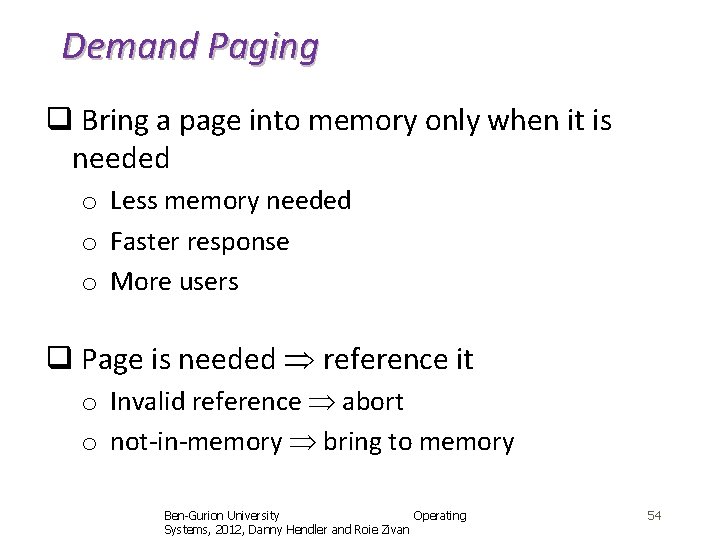 Demand Paging

❑ Bring a page into memory only when it is needed
o Less memory needed
o Faster response
o More users

❑ Page is needed $\Rightarrow$ reference it
o Invalid reference $\Rightarrow$ abort
o not-in-memory $\Rightarrow$ bring to memory

Ben-Gurion University Operating Systems, 2012, Danny Hendler and Roie Zivan

54